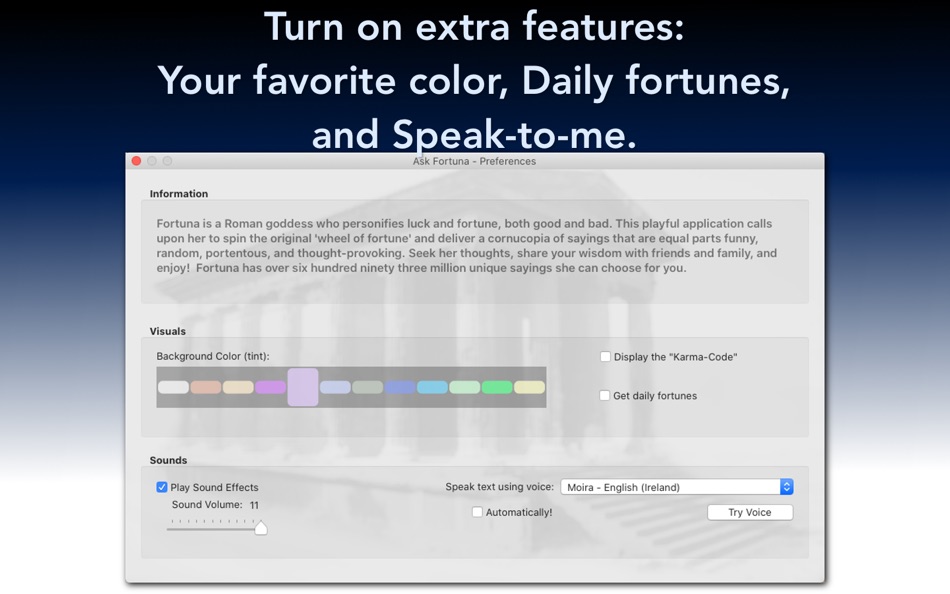 Turn on extra features:
Your favorite color, Daily fortunes, and Speak-to-me.

Ask Fortuna - Preferences

Information

Fortuna is a Roman goddess who personifies luck and fortune, both good and bad. This playful application calls upon her to spin the original 'wheel of fortune' and deliver a cornucopia of sayings that are equal parts funny, random, portentous, and thought-provoking. Seek her thoughts, share your wisdom with friends and family, and enjoy! Fortuna has over six hundred ninety three million unique sayings she can choose for you.

Visuals

Background Color (tint):

Display the "Karma-Code"

Get daily fortunes

Sounds

Play Sound Effects

Sound Volume: 11

Speak text using voice: Moira - English (Ireland)

Automatically!

Try Voice